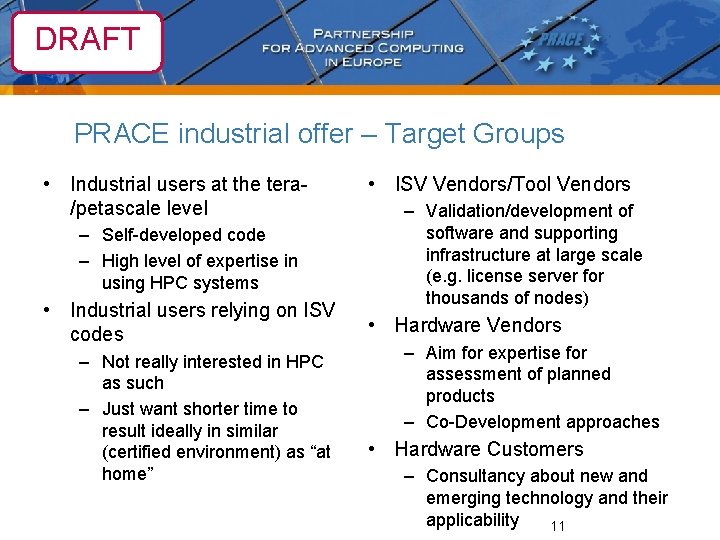 DRAFT

PARTNERSHIP FOR ADVANCED COMPUTING IN EUROPE

PRACE

PRACE industrial offer – Target Groups

• Industrial users at the tera-/petascale level
 – Self-developed code
 – High level of expertise in using HPC systems
• Industrial users relying on ISV codes
 – Not really interested in HPC as such
 – Just want shorter time to result ideally in similar (certified environment) as “at home”

• ISV Vendors/Tool Vendors
 – Validation/development of software and supporting infrastructure at large scale (e.g. license server for thousands of nodes)
• Hardware Vendors
 – Aim for expertise for assessment of planned products
 – Co-Development approaches
• Hardware Customers
 – Consultancy about new and emerging technology and their applicability

11